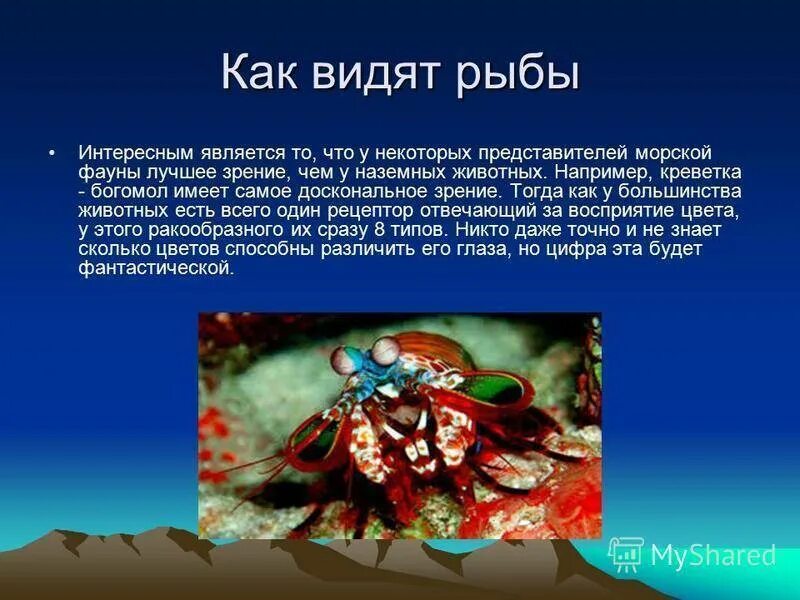 Как видят рыбы

• Интересным является то, что у некоторых представителей морской фауны лучшее зрение, чем у наземных животных. Например, креветка - богомол имеет самое доскональное зрение. Тогда как у большинства животных есть всего один рецептор отвечающий за восприятие цвета, у этого ракообразного их сразу 8 типов. Никто даже точно и не знает сколько цветов способны различить его глаза, но цифра эта будет фантастической.

MyShared